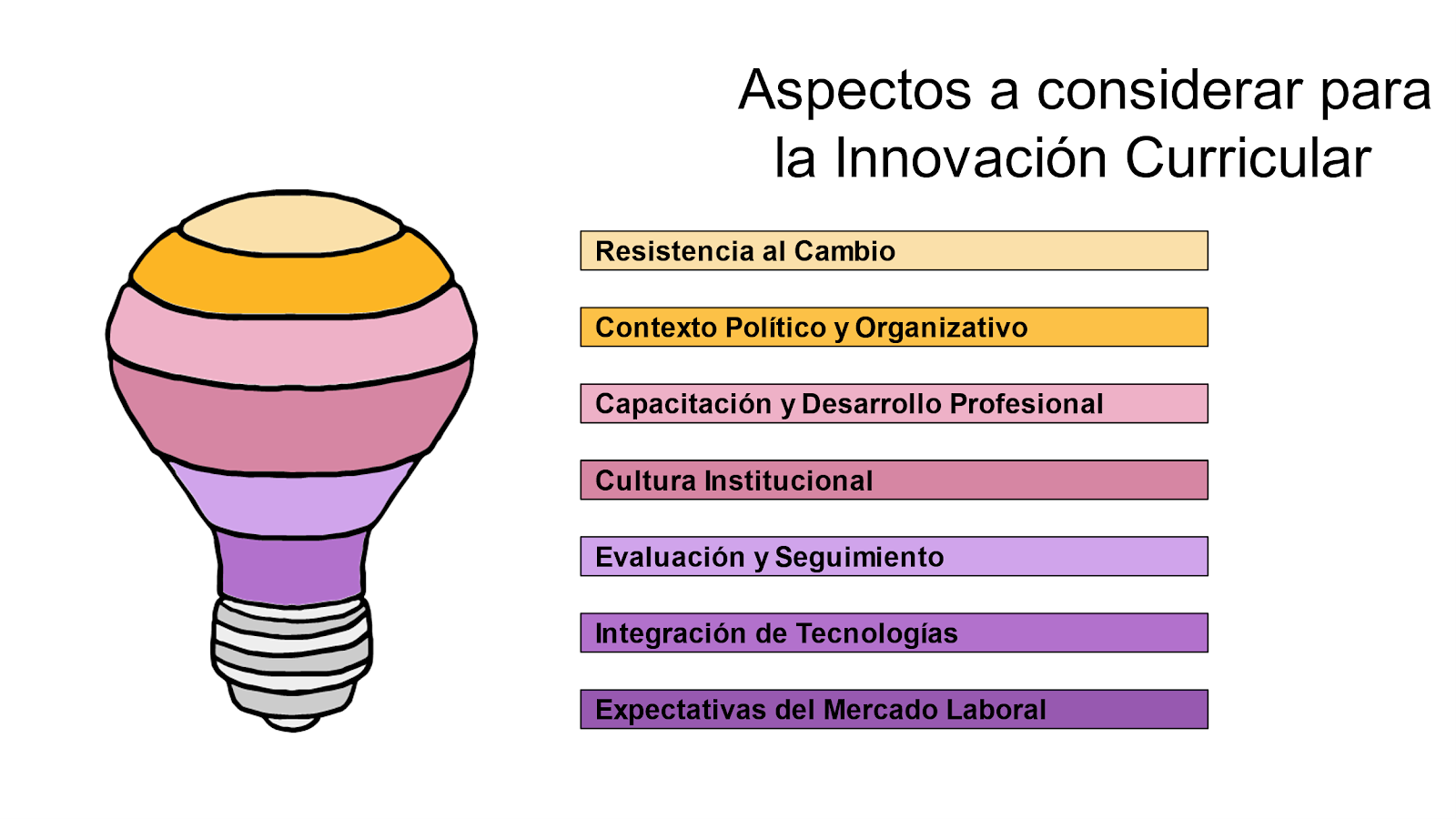 Aspectos a considerar para la Innovación Curricular

Resistencia al Cambio

Contexto Político y Organizativo

Capacitación y Desarrollo Profesional

Cultura Institucional

Evaluación y Seguimiento

Integración de Tecnologías

Expectativas del Mercado Laboral